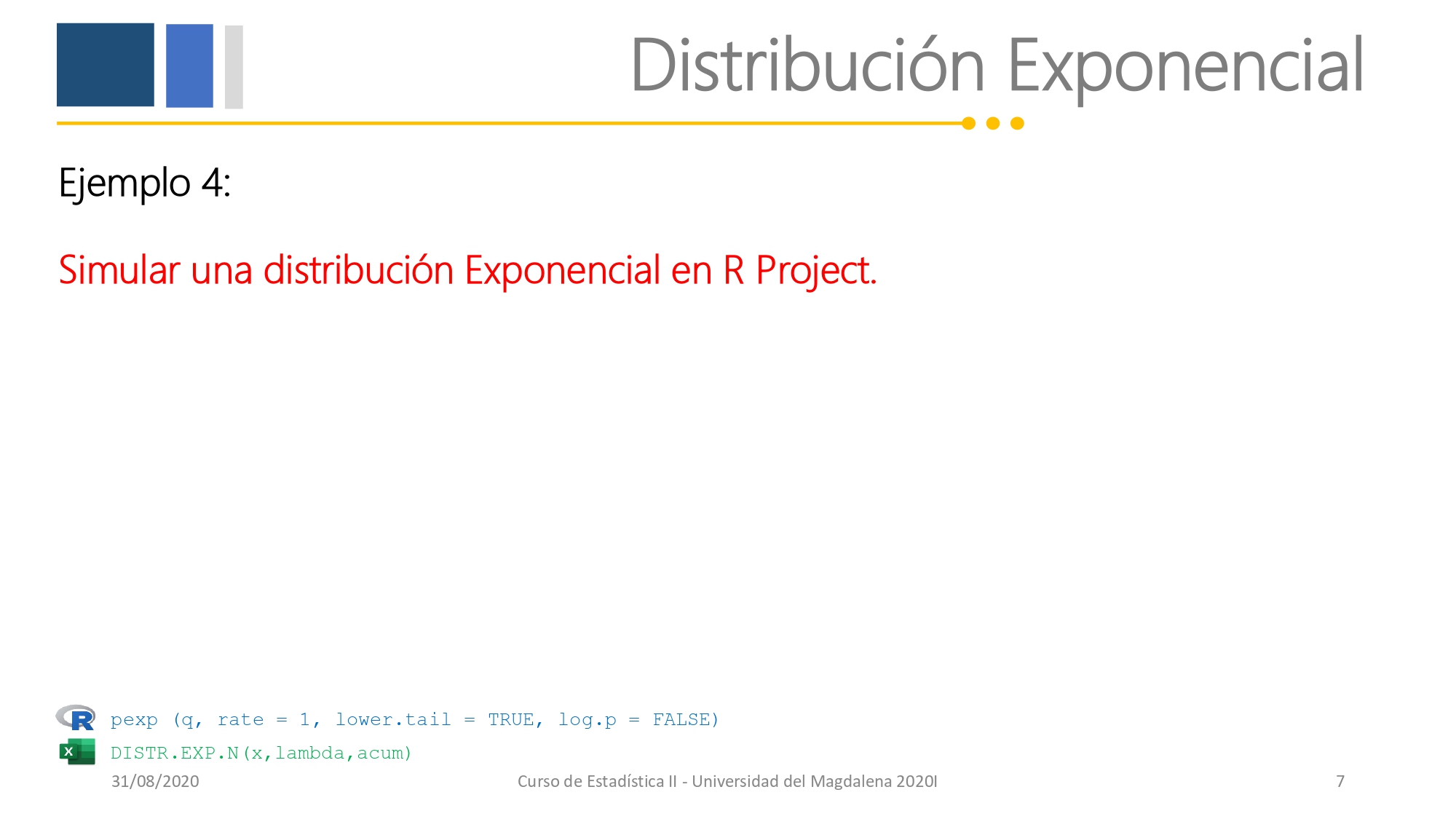 Distribución Exponencial

Ejemplo 4:

Simular una distribución Exponencial en R Project.

pexp (q, rate = 1, lower.tail = TRUE, log.p = FALSE)

DISTR.EXP.N(x,lambda,acum)

31/08/2020

Curso de Estadística II - Universidad del Magdalena 2020I

7